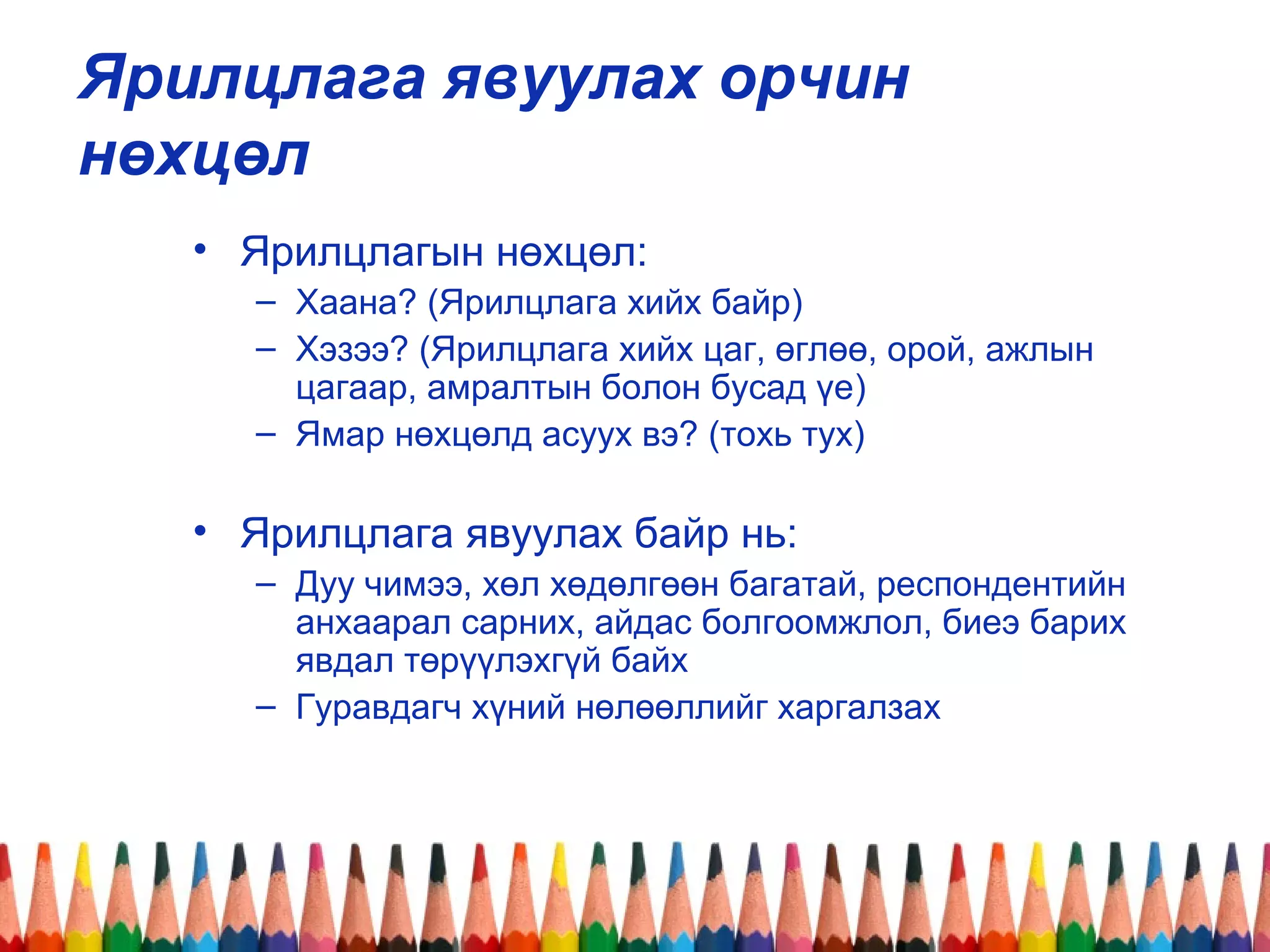 Ярилцлага явуулах орчин нөхцөл

• Ярилцлагын нөхцөл:
– Хаана? (Ярилцлага хийх байр)
– Хэзээ? (Ярилцлага хийх цаг, өглөө, орой, ажлын цагаар, амралтын болон бусад үе)
– Ямар нөхцөлд асуух вэ? (тохь тух)

• Ярилцлага явуулах байр нь:
– Дуу чимээ, хөл хөдөлгөөн багатай, респондентийн анхаарал сарних, айдас болгоомжлол, биеэ барих явдал төрүүлэхгүй байх
– Гуравдагч хүний нөлөөллийг харгалзах